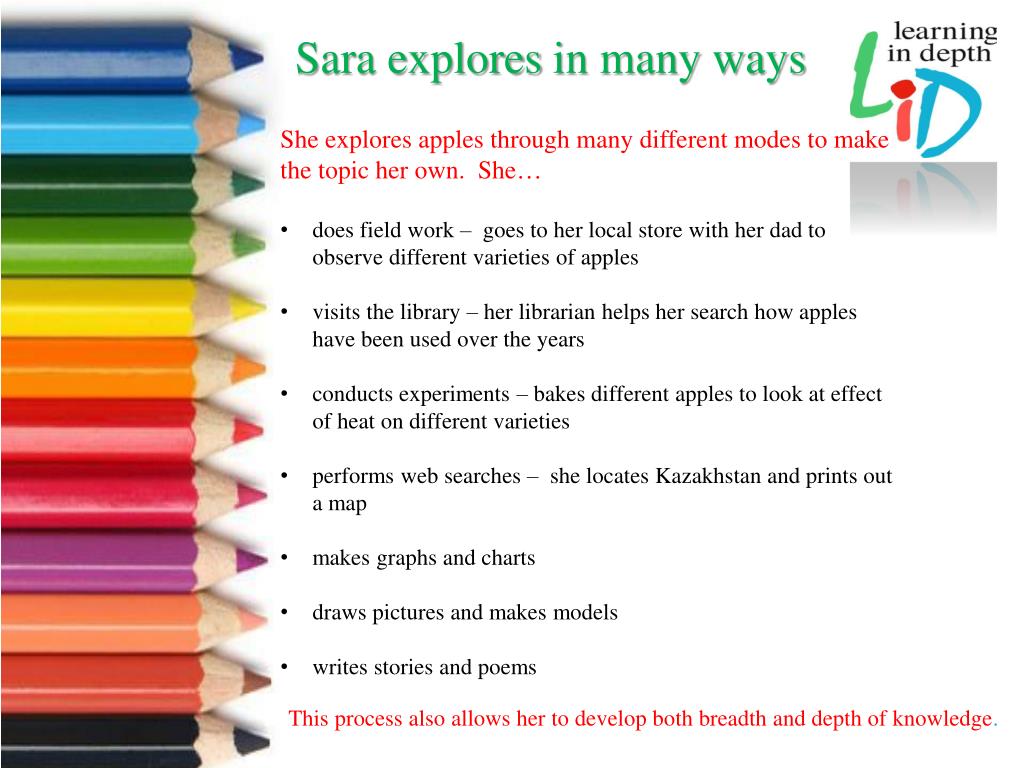 Sara explores in many ways

learning in depth
LiD

She explores apples through many different modes to make the topic her own. She…

• does field work – goes to her local store with her dad to observe different varieties of apples

• visits the library – her librarian helps her search how apples have been used over the years

• conducts experiments – bakes different apples to look at effect of heat on different varieties

• performs web searches – she locates Kazakhstan and prints out a map

• makes graphs and charts

• draws pictures and makes models

• writes stories and poems

This process also allows her to develop both breadth and depth of knowledge.